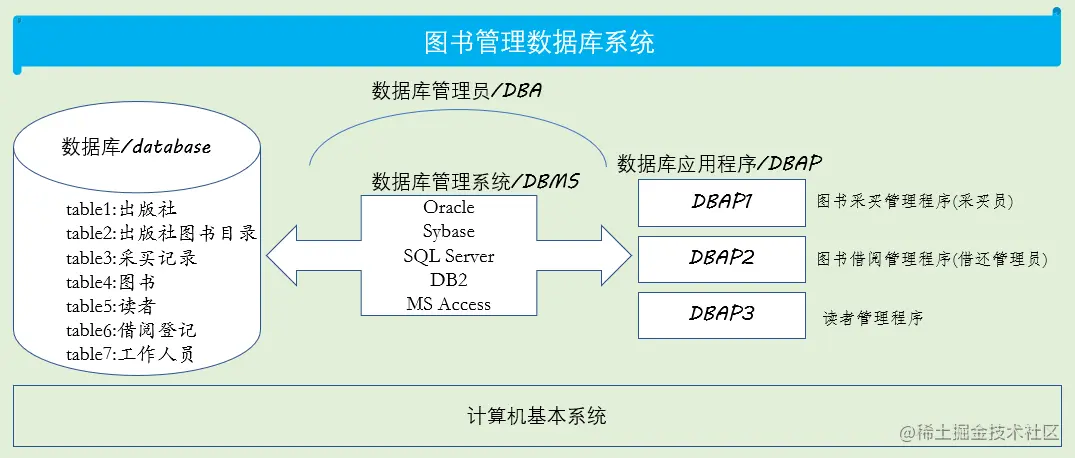 图书管理数据库系统

数据库管理员/DBA

数据库/database

table1:出版社
table2:出版社图书目录
table3:采买记录
table4:图书
table5:读者
table6:借阅登记
table7:工作人员

数据库管理系统/DBMS

Oracle
Sybase
SQL Server
DB2
MS Access

数据库应用程序/DBAP

DBAP1 图书采买管理程序(采买员)

DBAP2 图书借阅管理程序(借还管理员)

DBAP3 读者管理程序

计算机基本系统

@稀土掘金技术社区